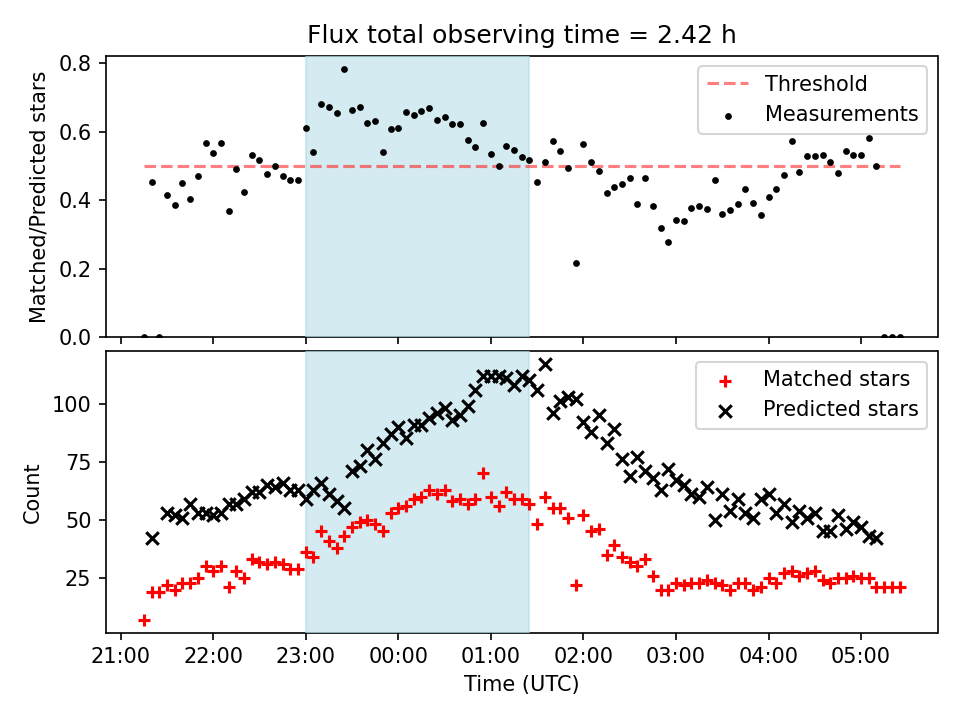 Flux total observing time = 2.42 h

Matched/Predicted stars

0.8
0.6
0.4
0.2
0.0

Threshold
Measurements

Count

100
75
50
25

Matched stars
Predicted stars

21:00 22:00 23:00 00:00 01:00 02:00 03:00 04:00 05:00

Time (UTC)